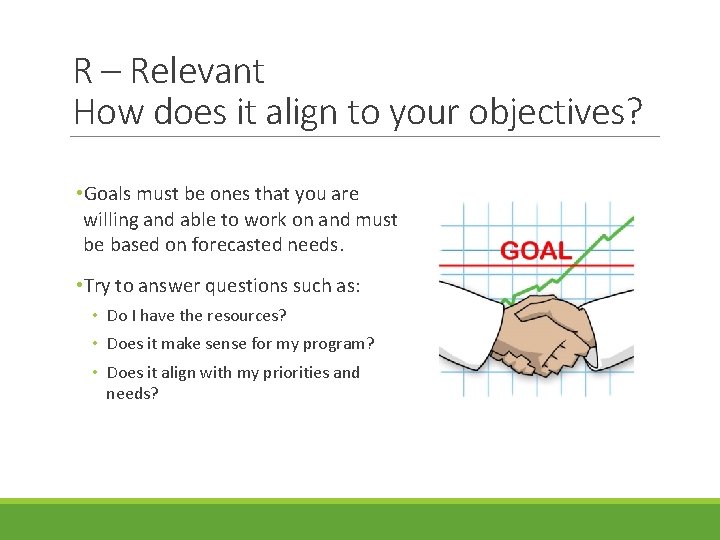 R – Relevant
How does it align to your objectives?

•Goals must be ones that you are willing and able to work on and must be based on forecasted needs.

•Try to answer questions such as:

• Do I have the resources?

• Does it make sense for my program?

• Does it align with my priorities and needs?

GOAL